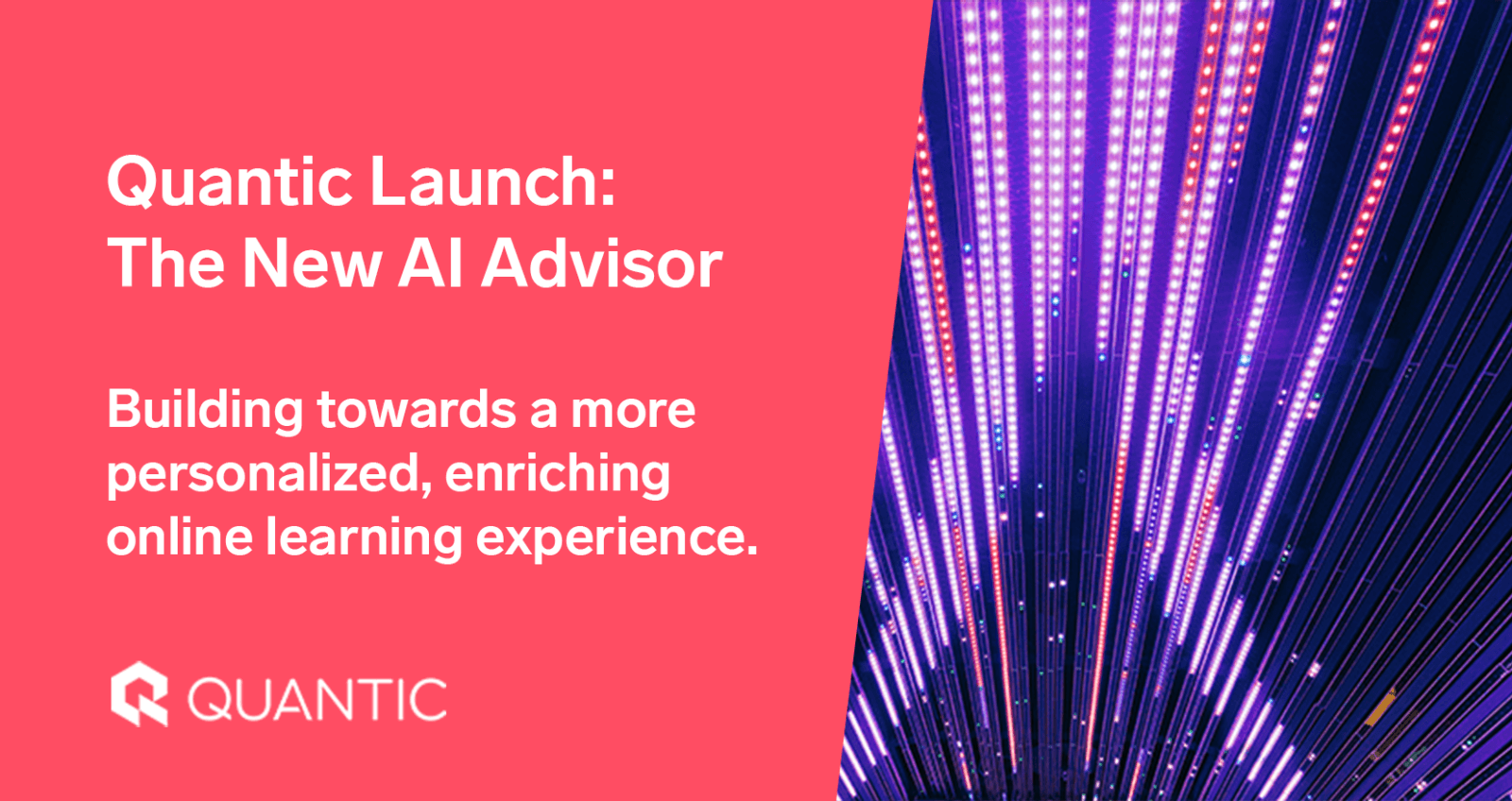 Quantic Launch:
The New AI Advisor

Building towards a more personalized, enriching online learning experience.

QUANTIC